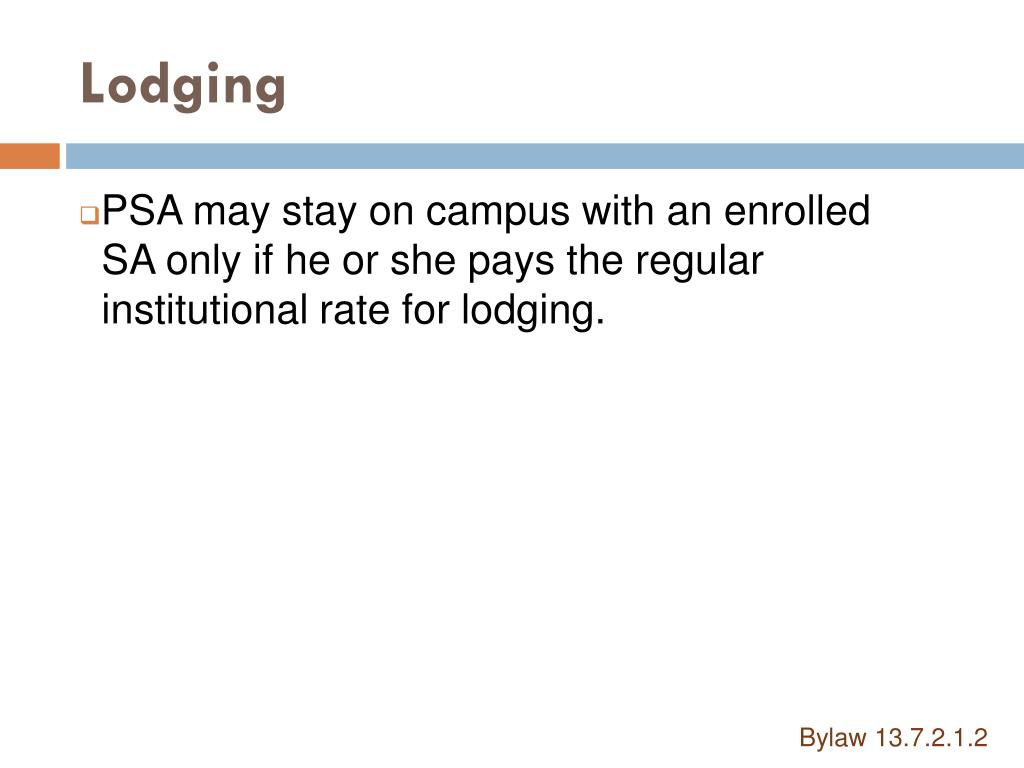 Lodging

PSA may stay on campus with an enrolled SA only if he or she pays the regular institutional rate for lodging.

Bylaw 13.7.2.1.2